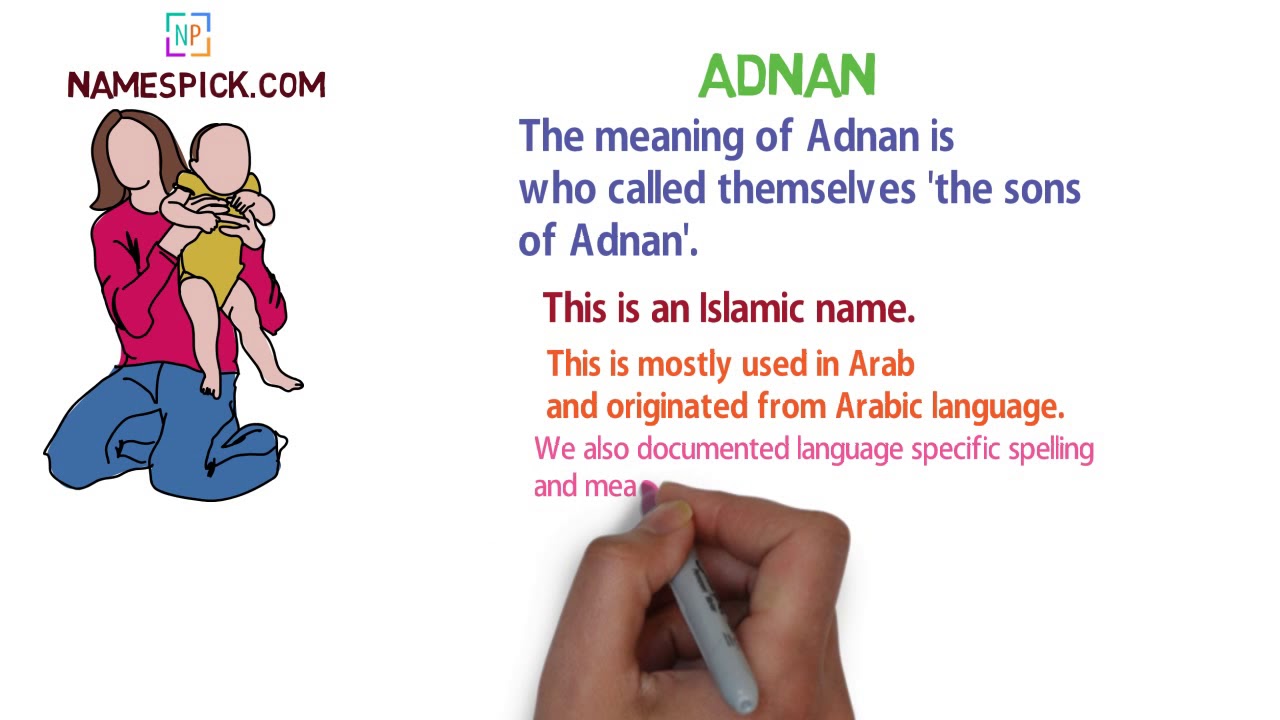 NP
NAMESPICK.COM

ADNAN

The meaning of Adnan is who called themselves 'the sons of Adnan'.

This is an Islamic name.

This is mostly used in Arab and originated from Arabic language.

We also documented language specific spelling and mea